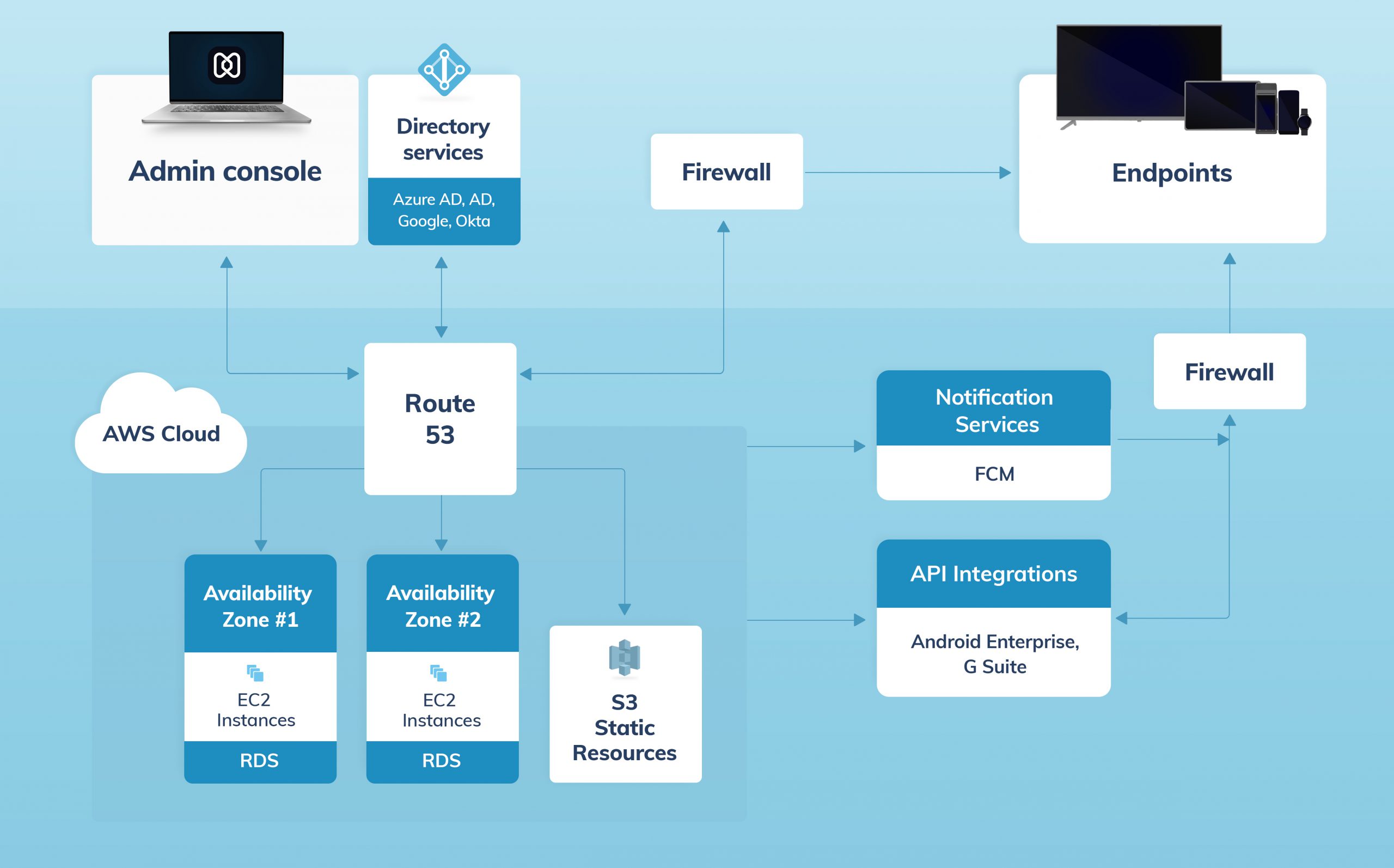 Admin console

Directory services

Azure AD, AD, Google, Okta

Firewall

Endpoints

AWS Cloud

Route 53

Notification Services

FCM

Firewall

Availability Zone #1

EC2 Instances

RDS

Availability Zone #2

EC2 Instances

RDS

S3 Static Resources

API Integrations

Android Enterprise, G Suite